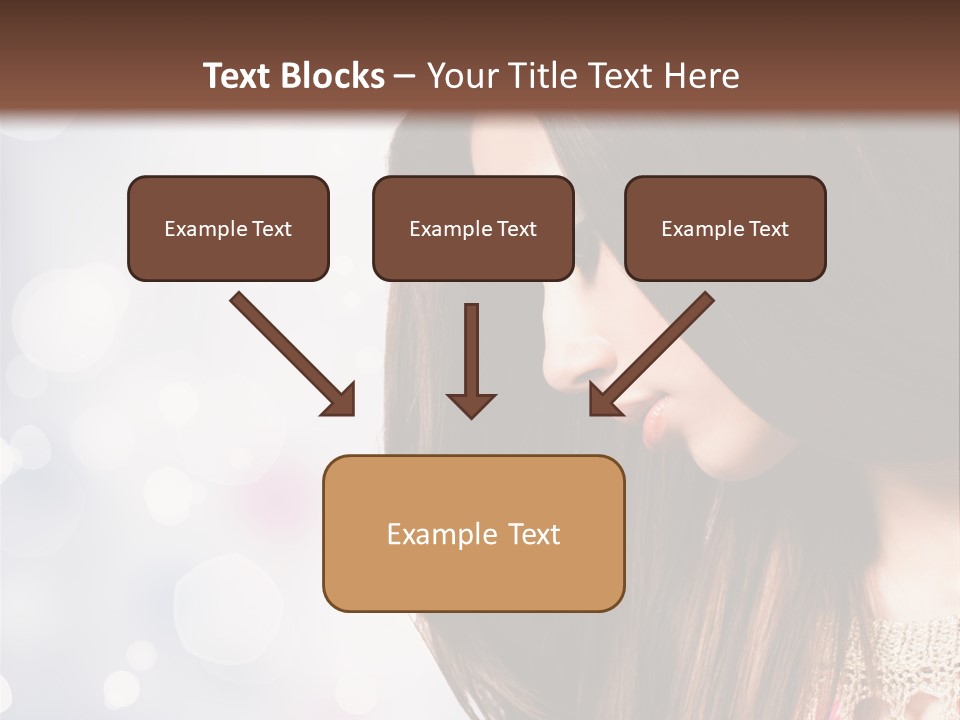 Text Blocks – Your Title Text Here

Example Text

Example Text

Example Text

Example Text